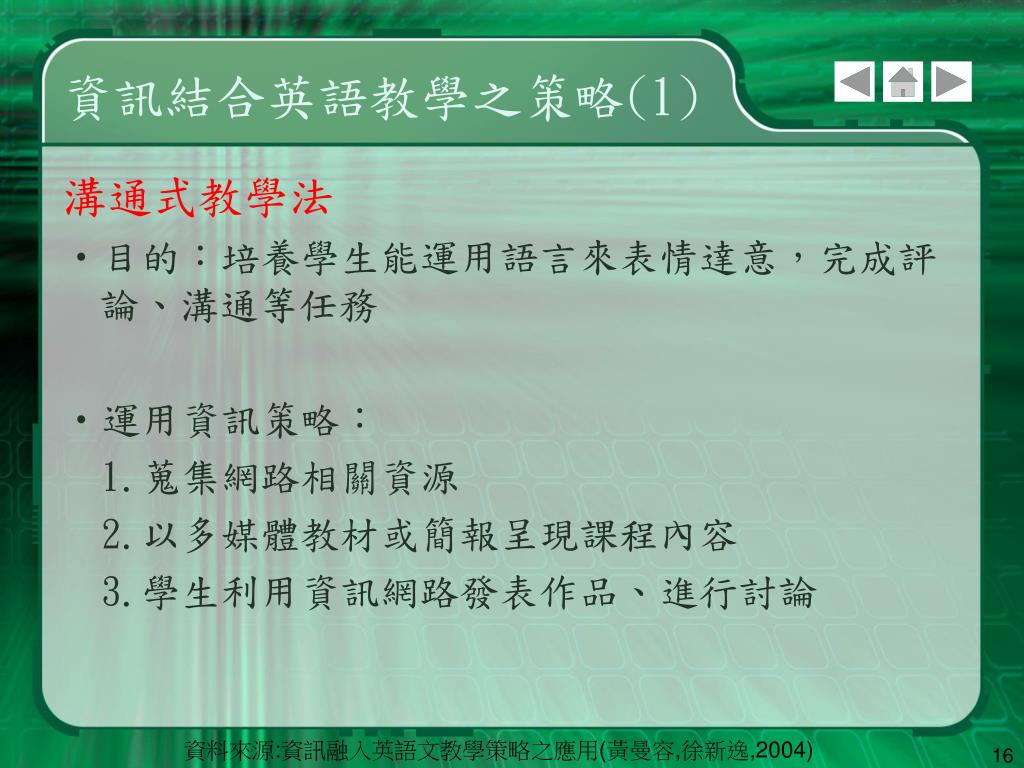 資訊結合英語教學之策略(1)

溝通式教學法

• 目的：培養學生能運用語言來表情達意，完成評論、溝通等任務

• 運用資訊策略：
1. 蒐集網路相關資源
2. 以多媒體教材或簡報呈現課程內容
3. 學生利用資訊網路發表作品、進行討論

資料來源:資訊融入英語文教學策略之應用(黃曼容,徐新逸,2004)

16